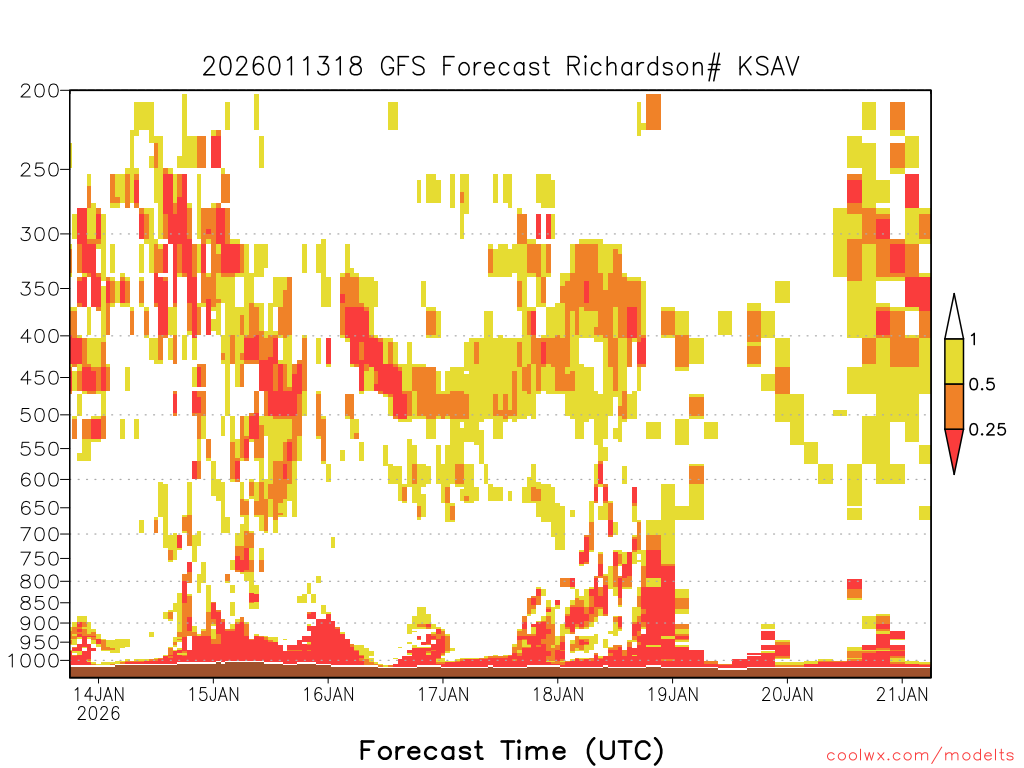 2026011318 GFS Forecast Richardson# KSAV

200
250
300
350
400
450
500
550
600
650
700
750
800
850
900
950
1000

1
0.5
0.25

14JAN
2026
15JAN
16JAN
17JAN
18JAN
19JAN
20JAN
21JAN

Forecast Time (UTC)

coolwx.com/modelts